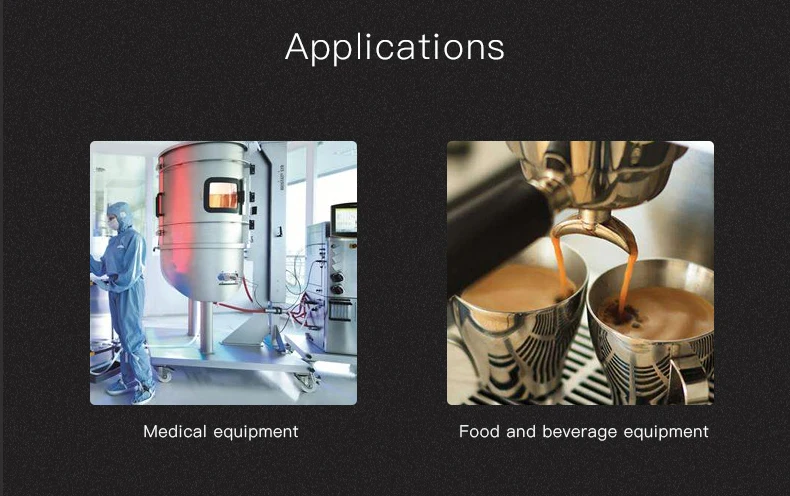 Applications

Medical equipment

Food and beverage equipment